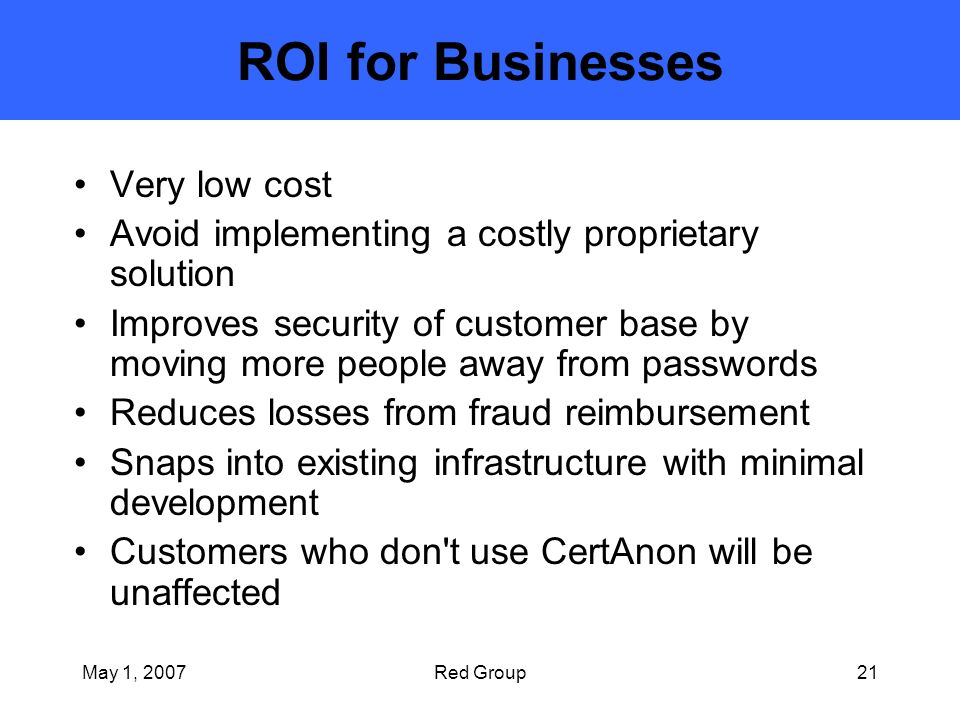 ROI for Businesses

• Very low cost
• Avoid implementing a costly proprietary solution
• Improves security of customer base by moving more people away from passwords
• Reduces losses from fraud reimbursement
• Snaps into existing infrastructure with minimal development
• Customers who don't use CertAnon will be unaffected

May 1, 2007 Red Group 21